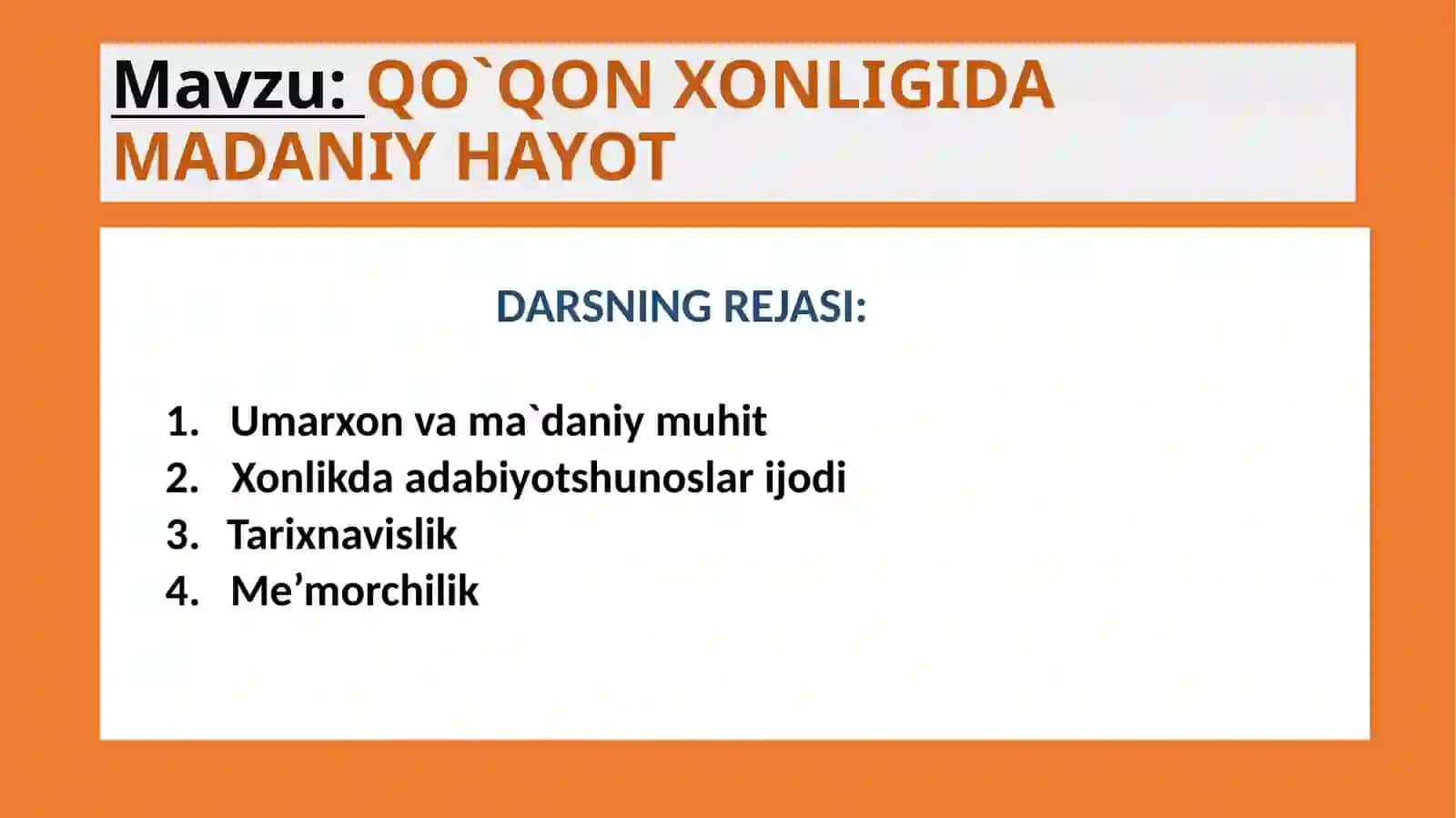 Mavzu: QO`QON XONLIGIDA MADANIY HAYOT

DARSNING REJASI:

1. Umarxon va ma`daniy muhit
2. Xonlikda adabiyotshunoslar ijodi
3. Tarixnavislik
4. Me’morchilik